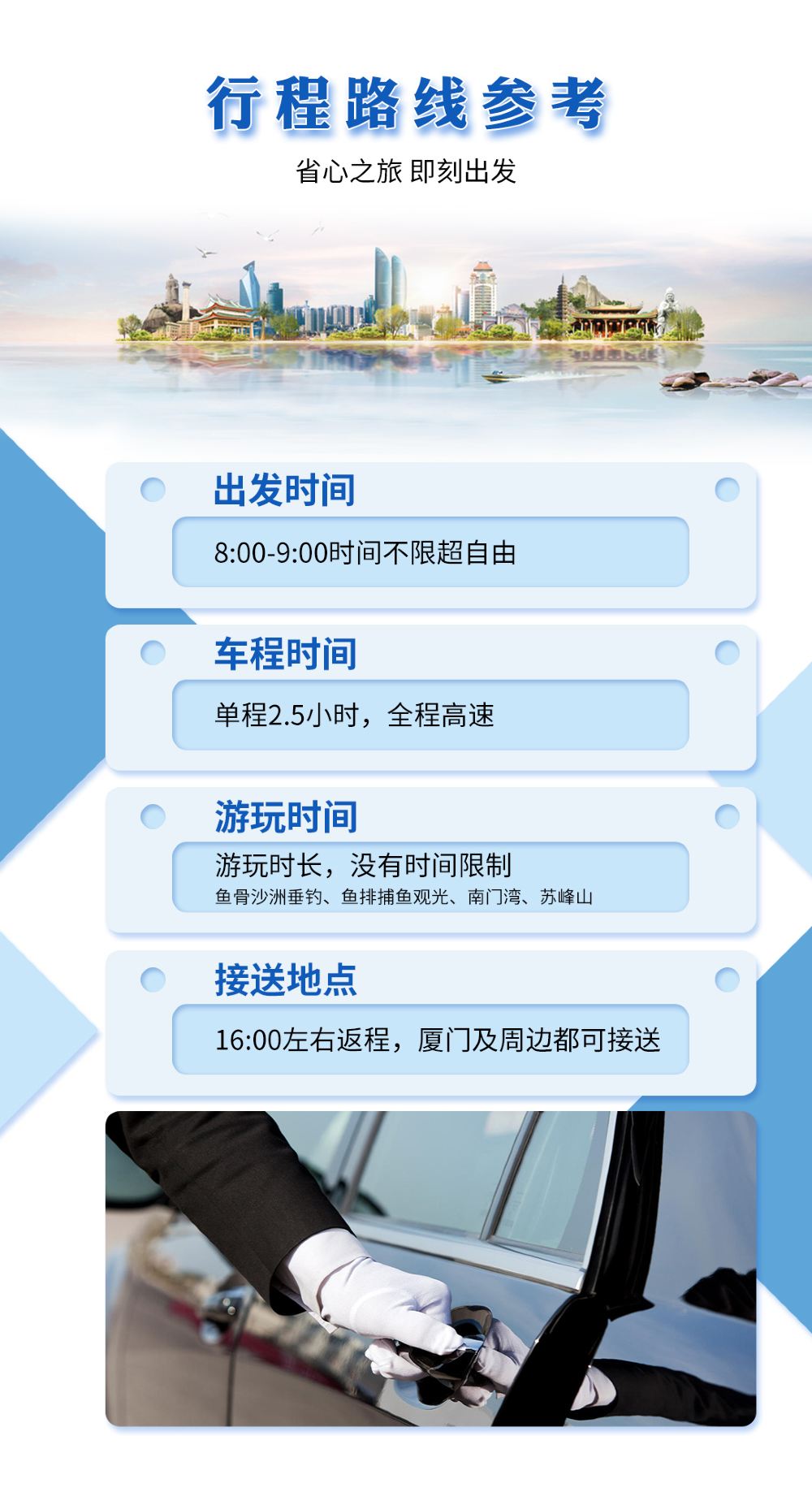 行程路线参考

省心之旅 即刻出发

出发时间

8:00-9:00时间不限超自由

车程时间

单程2.5小时，全程高速

游玩时间

游玩时长，没有时间限制

鱼骨沙洲垂钓、鱼排捕鱼观光、南门湾、苏峰山

接送地点

16:00左右返程，厦门及周边都可接送